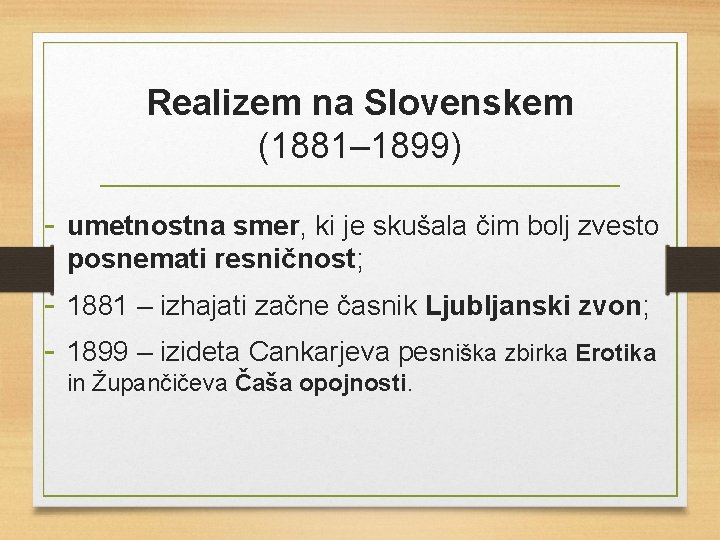 Realizem na Slovenskem
(1881–1899)

- umetnostna smer, ki je skušala čim bolj zvesto posnemati resničnost;
- 1881 – izhajati začne časnik Ljubljanski zvon;
- 1899 – izideta Cankarjeva pesniška zbirka Erotika in Župančičeva Čaša opojnosti.